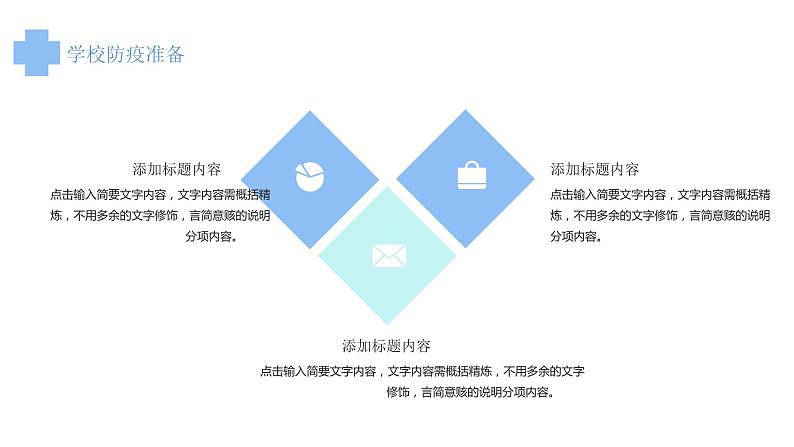 学校防疫准备

添加标题内容
点击输入简要文字内容，文字内容需概括精炼，不用多余的文字修饰，言简意赅的说明分项内容。

添加标题内容
点击输入简要文字内容，文字内容需概括精炼，不用多余的文字修饰，言简意赅的说明分项内容。

添加标题内容
点击输入简要文字内容，文字内容需概括精炼，不用多余的文字修饰，言简意赅的说明分项内容。